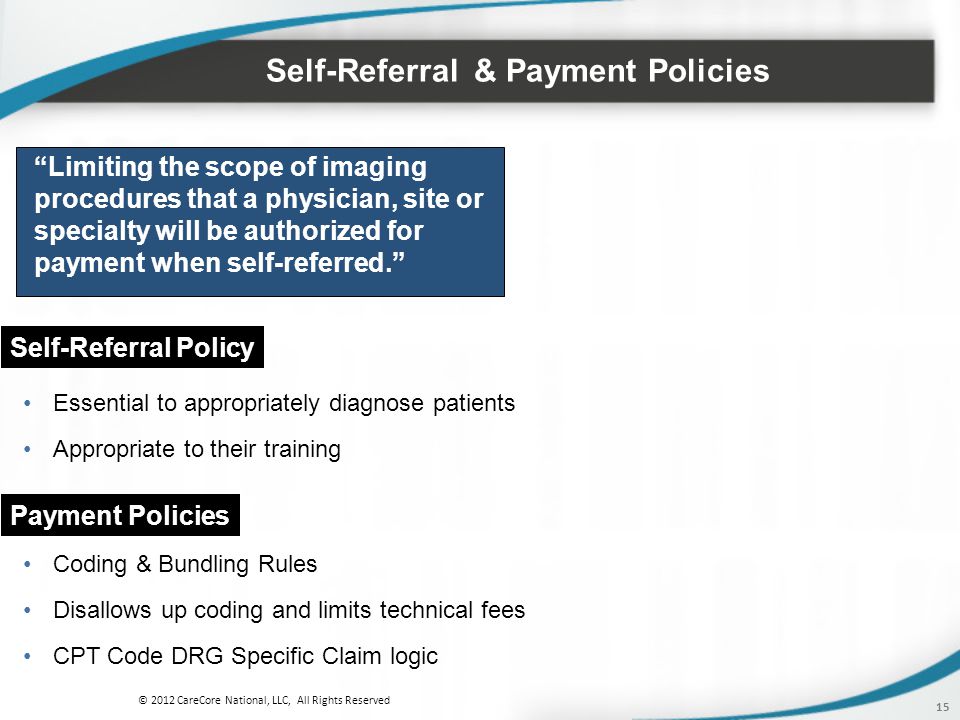 Self-Referral & Payment Policies

“Limiting the scope of imaging procedures that a physician, site or specialty will be authorized for payment when self-referred.”

Self-Referral Policy

• Essential to appropriately diagnose patients
• Appropriate to their training

Payment Policies

• Coding & Bundling Rules
• Disallows up coding and limits technical fees
• CPT Code DRG Specific Claim logic

© 2012 CareCore National, LLC, All Rights Reserved

15